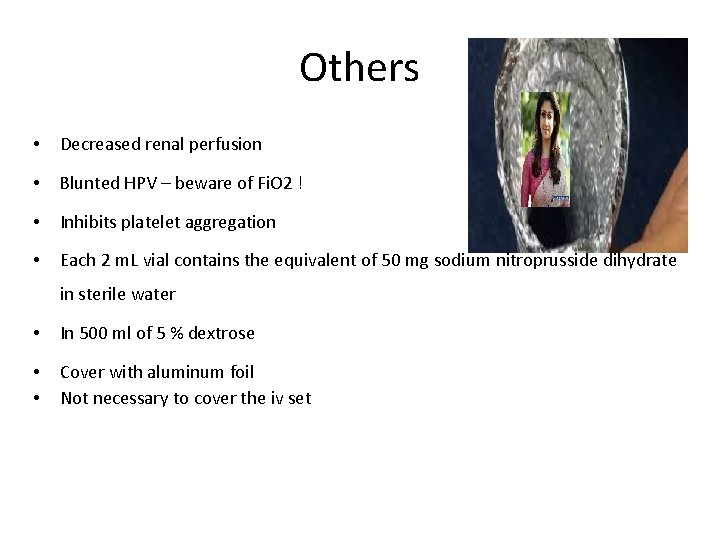 Others

• Decreased renal perfusion
• Blunted HPV – beware of FiO2 !
• Inhibits platelet aggregation
• Each 2 mL vial contains the equivalent of 50 mg sodium nitroprusside dihydrate in sterile water
• In 500 ml of 5 % dextrose
• Cover with aluminum foil
• Not necessary to cover the iv set